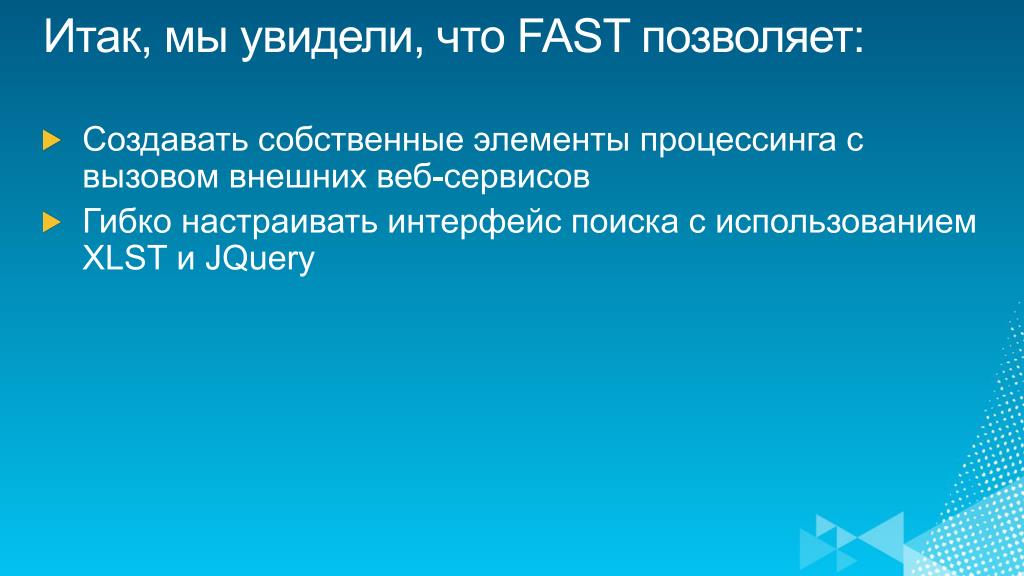 Итак, мы увидели, что FAST позволяет:

Создавать собственные элементы процессинга с вызовом внешних веб-сервисов

Гибко настраивать интерфейс поиска с использованием XLST и JQuery